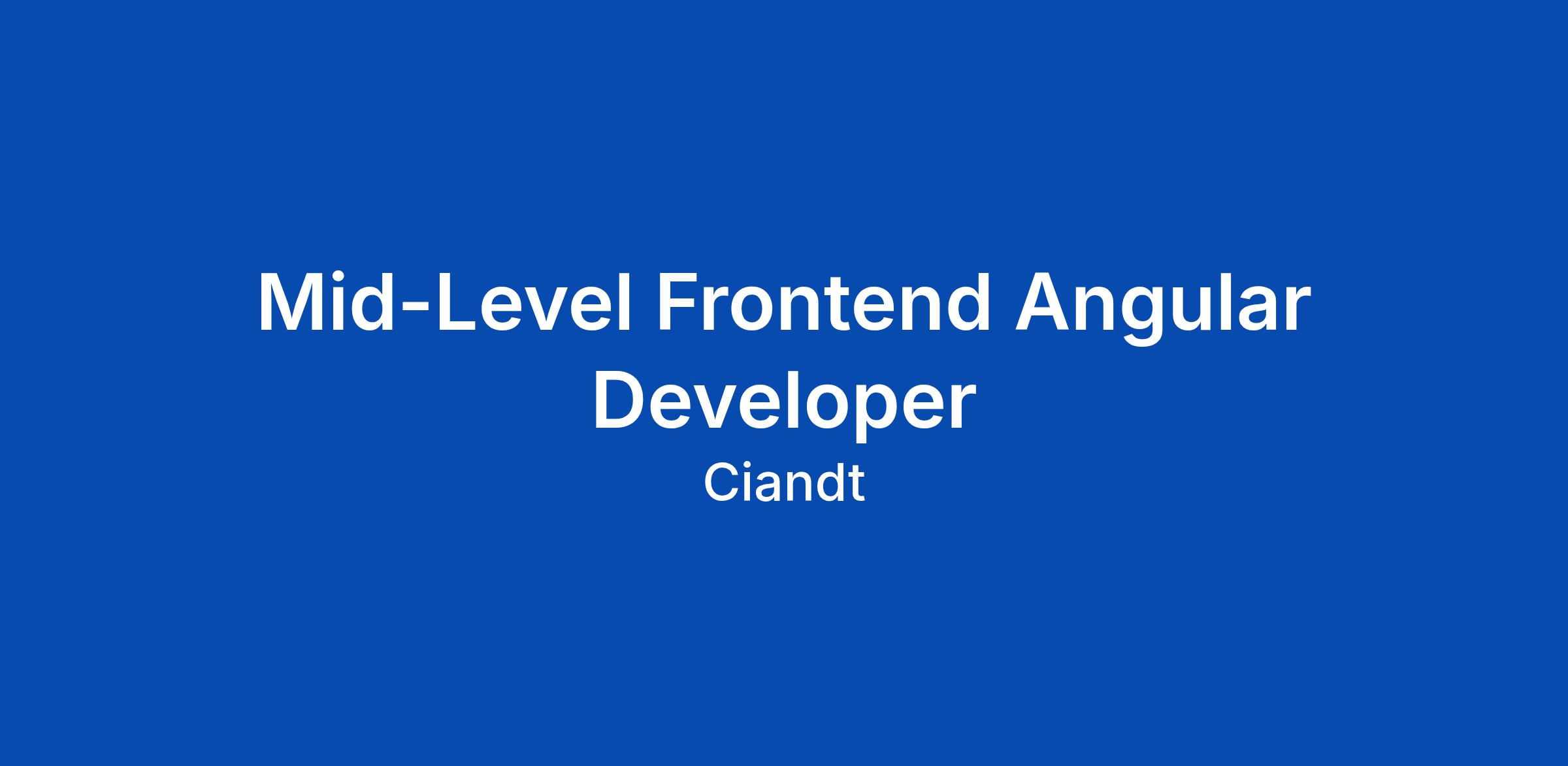 Mid-Level Frontend Angular Developer

Ciandt